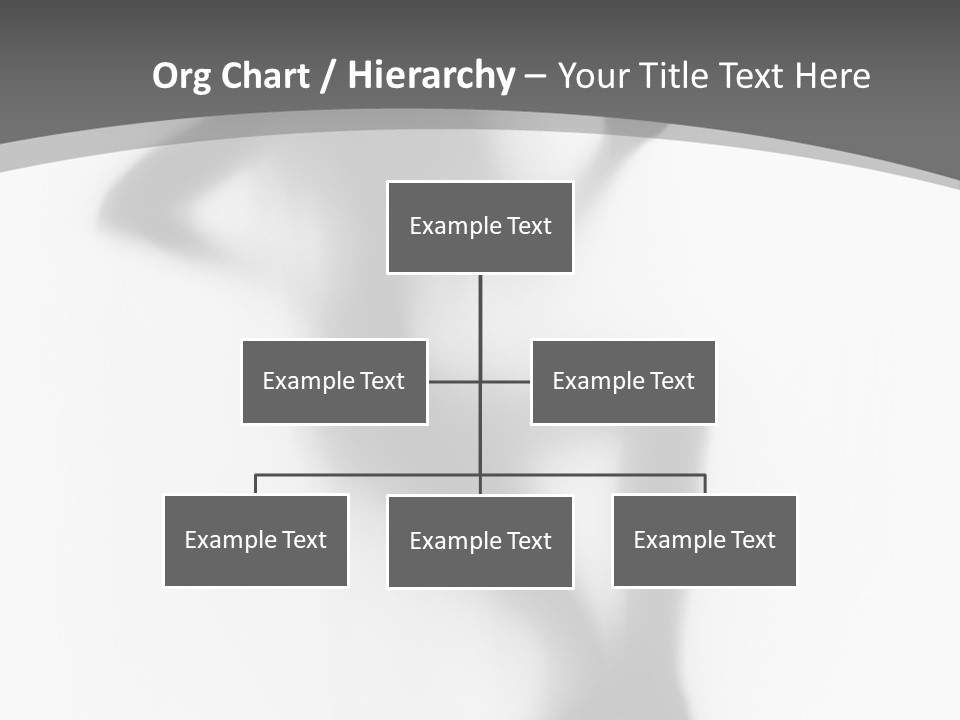 Org Chart / Hierarchy – Your Title Text Here

Example Text

Example Text

Example Text

Example Text

Example Text

Example Text